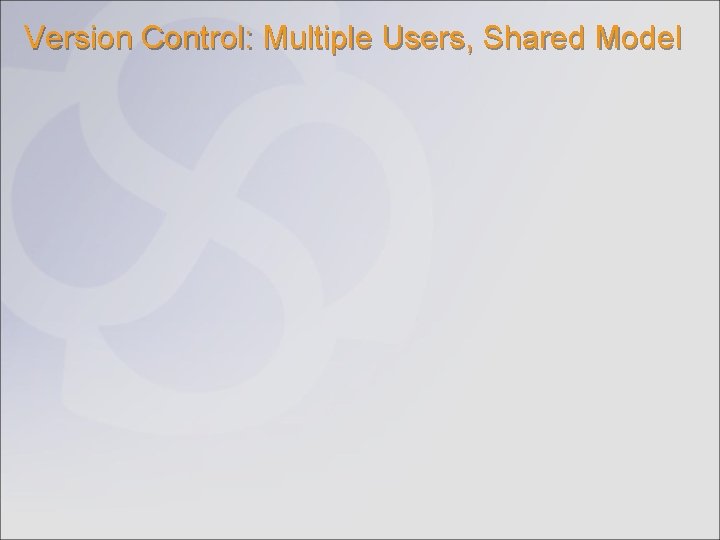 Version Control: Multiple Users, Shared Model